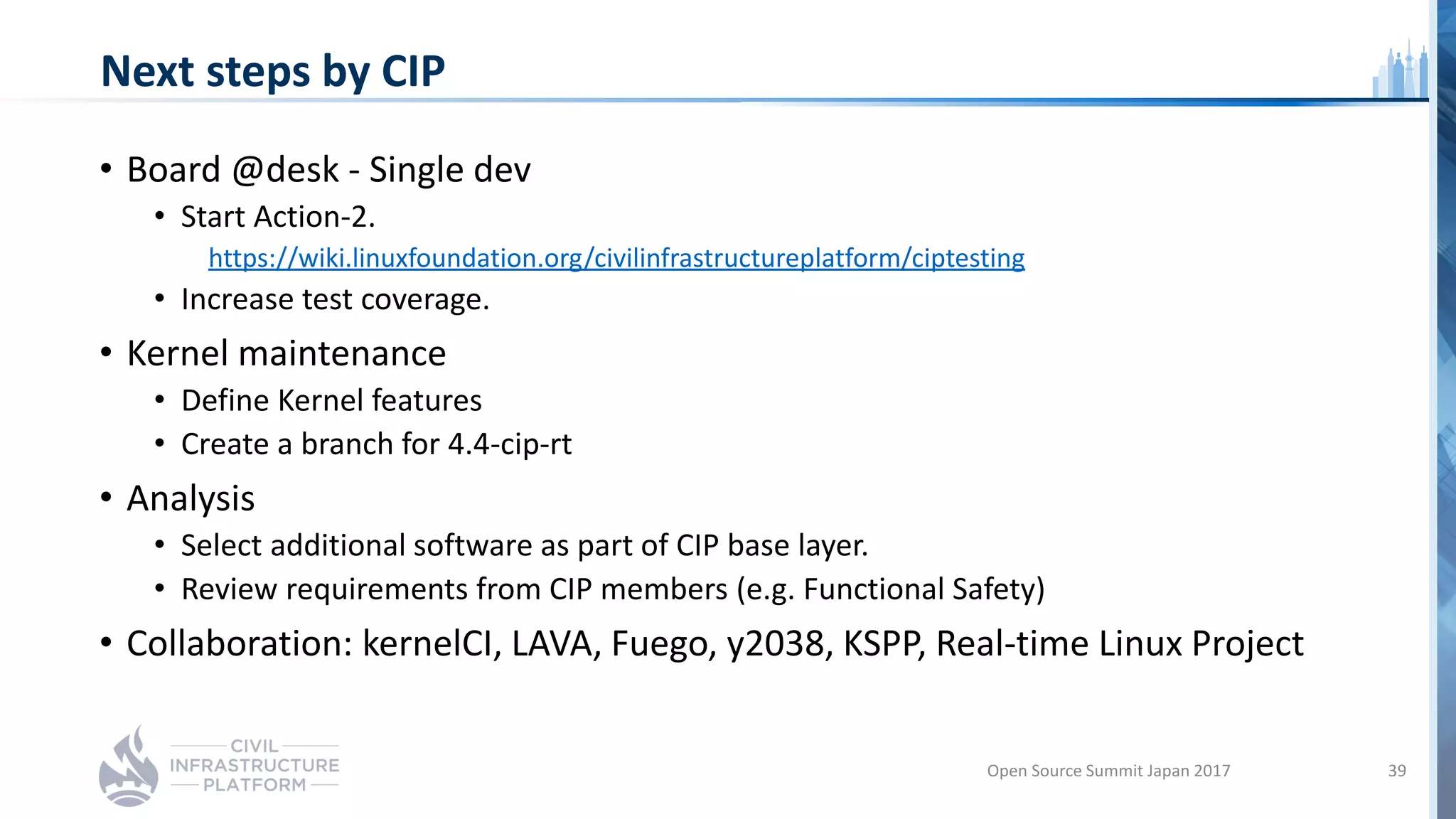 Next steps by CIP

• Board @desk - Single dev
  • Start Action-2.
    https://wiki.linuxfoundation.org/civilinfrastructureplatform/ciptesting
  • Increase test coverage.
• Kernel maintenance
  • Define Kernel features
  • Create a branch for 4.4-cip-rt
• Analysis
  • Select additional software as part of CIP base layer.
  • Review requirements from CIP members (e.g. Functional Safety)
• Collaboration: kernelCI, LAVA, Fuego, y2038, KSPP, Real-time Linux Project

CIVIL INFRASTRUCTURE PLATFORM

Open Source Summit Japan 2017

39